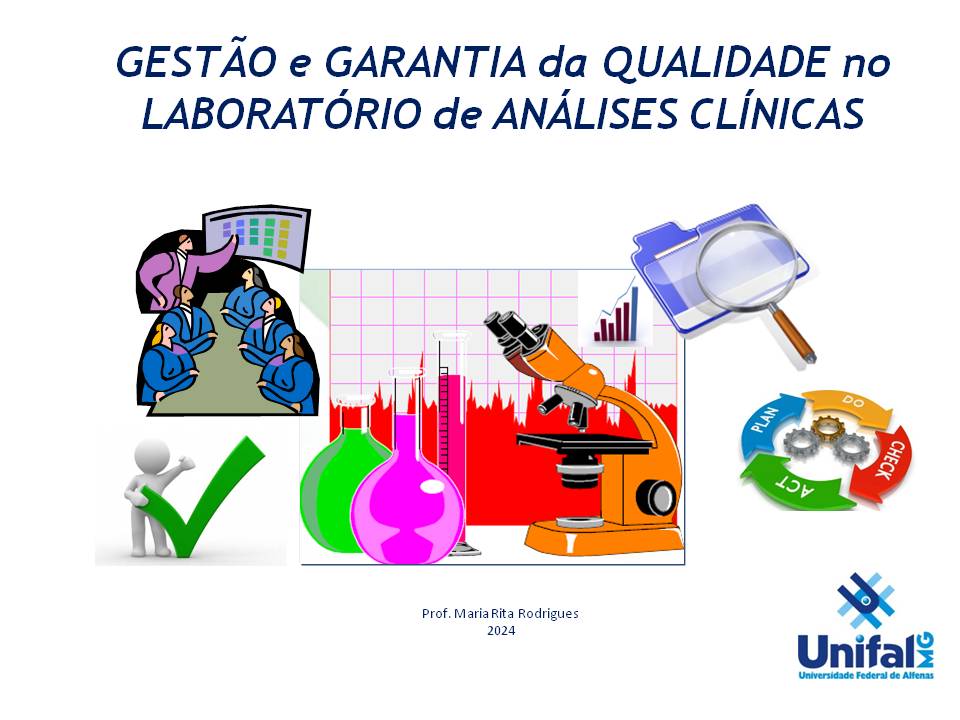 GESTÃO e GARANTIA da QUALIDADE no LABORATÓRIO de ANÁLISES CLÍNICAS

PLAN
DO
CHECK
ACT

Prof. Maria Rita Rodrigues
2024

Unifal MG
Universidade Federal de Alfenas